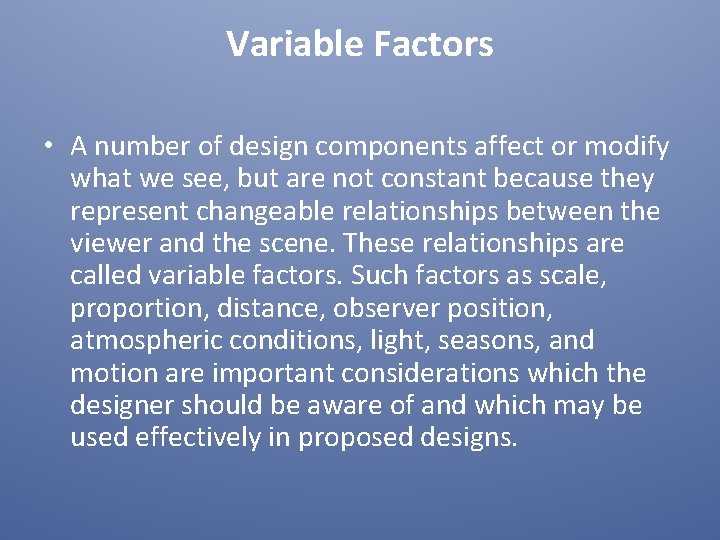 Variable Factors

• A number of design components affect or modify what we see, but are not constant because they represent changeable relationships between the viewer and the scene. These relationships are called variable factors. Such factors as scale, proportion, distance, observer position, atmospheric conditions, light, seasons, and motion are important considerations which the designer should be aware of and which may be used effectively in proposed designs.